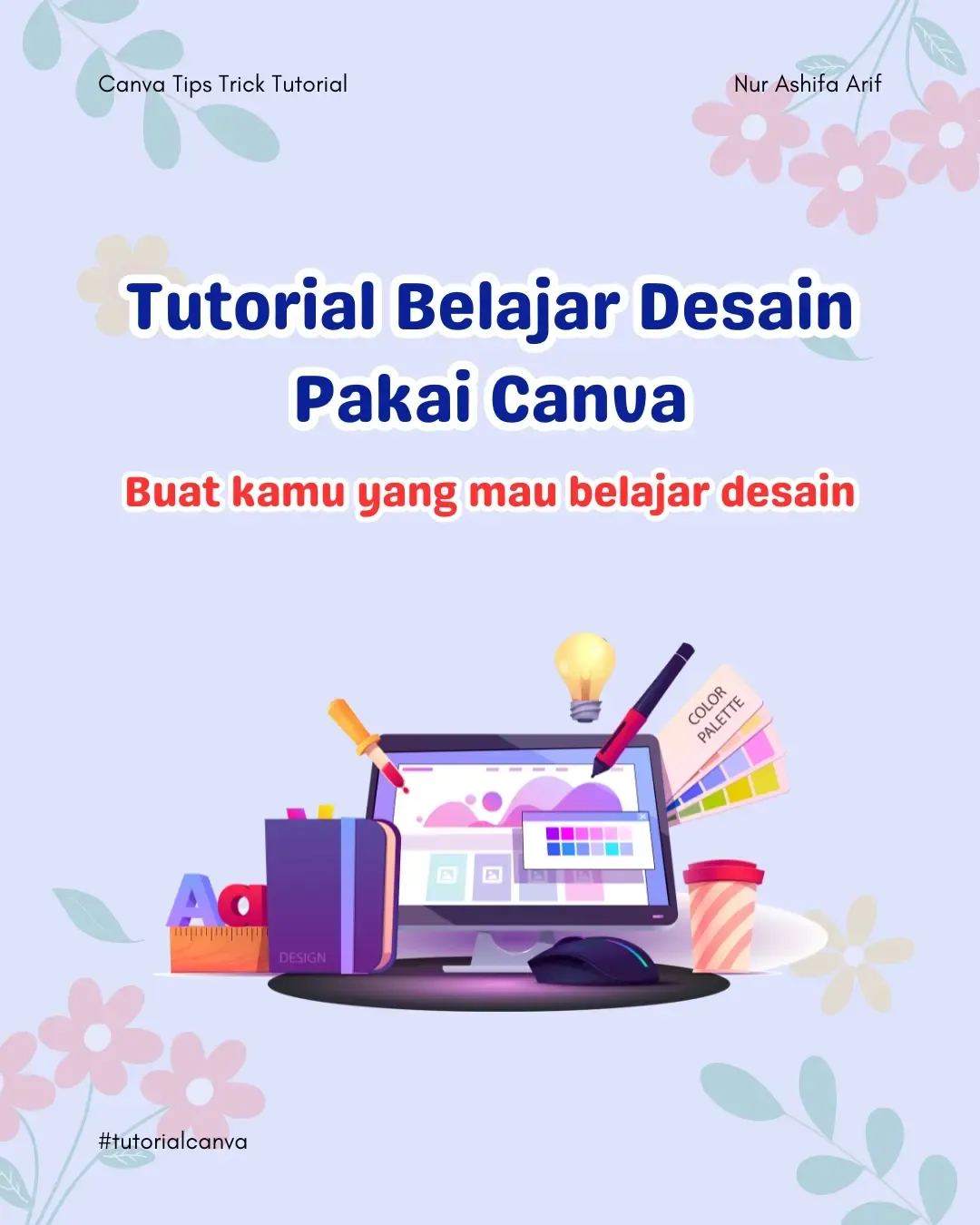 Canva Tips Trick Tutorial

Nur Ashifa Arif

Tutorial Belajar Desain Pakai Canva

Buat kamu yang mau belajar desain

COLOR PALETTE

Aa

DESIGN

#tutorialcanva